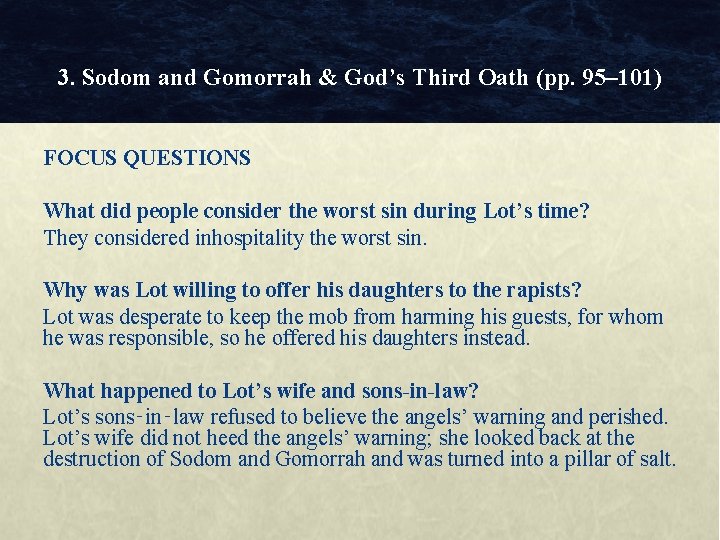 3. Sodom and Gomorrah & God's Third Oath (pp. 95–101)

FOCUS QUESTIONS

What did people consider the worst sin during Lot's time?
They considered inhospitality the worst sin.

Why was Lot willing to offer his daughters to the rapists?
Lot was desperate to keep the mob from harming his guests, for whom he was responsible, so he offered his daughters instead.

What happened to Lot's wife and sons-in-law?
Lot's sons-in-law refused to believe the angels' warning and perished. Lot's wife did not heed the angels' warning; she looked back at the destruction of Sodom and Gomorrah and was turned into a pillar of salt.